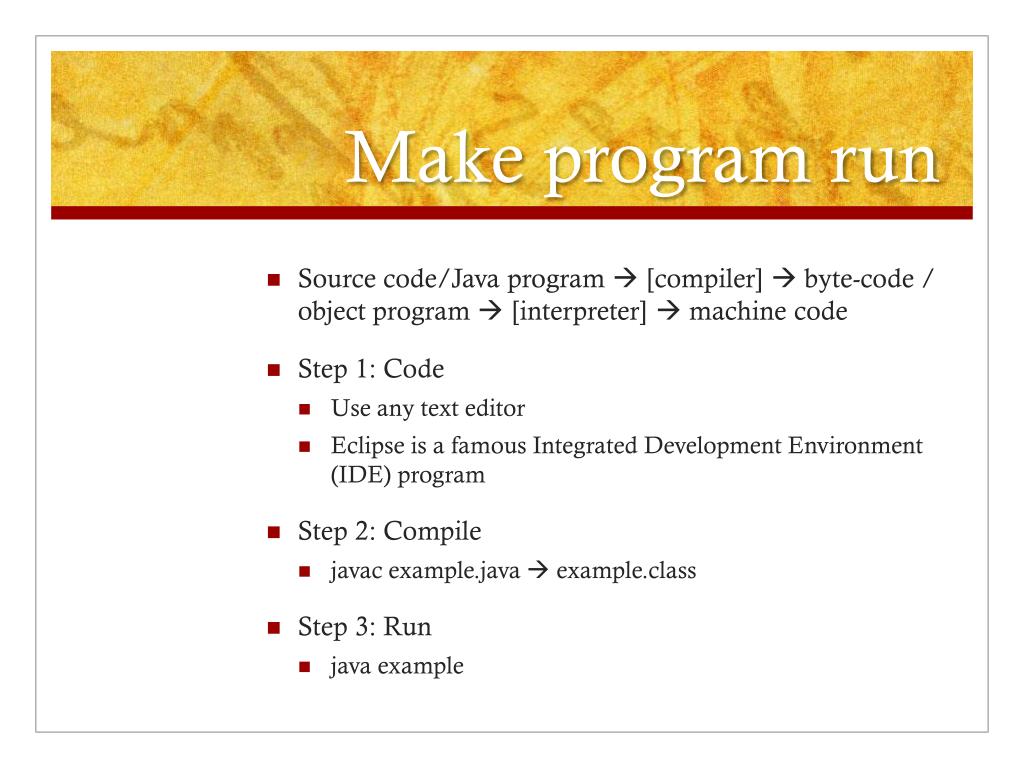 Make program run

- Source code/Java program → [compiler] → byte-code / object program → [interpreter] → machine code
- Step 1: Code
  - Use any text editor
  - Eclipse is a famous Integrated Development Environment (IDE) program
- Step 2: Compile
  - javac example.java → example.class
- Step 3: Run
  - java example